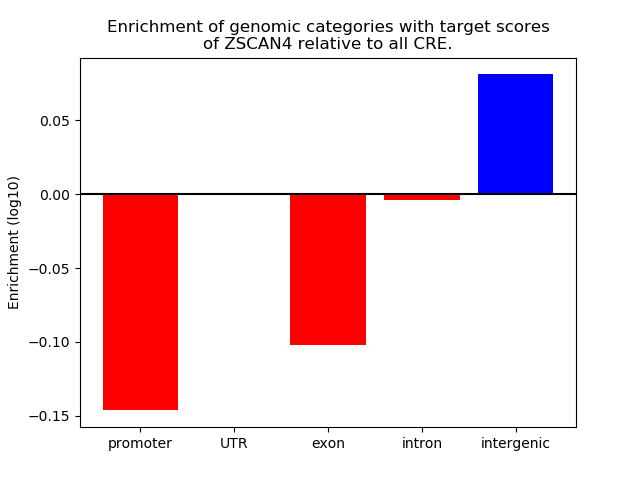 Enrichment of genomic categories with target scores of ZSCAN4 relative to all CRE.

Enrichment (log10)

0.05
0.00
−0.05
−0.10
−0.15

promoter
UTR
exon
intron
intergenic